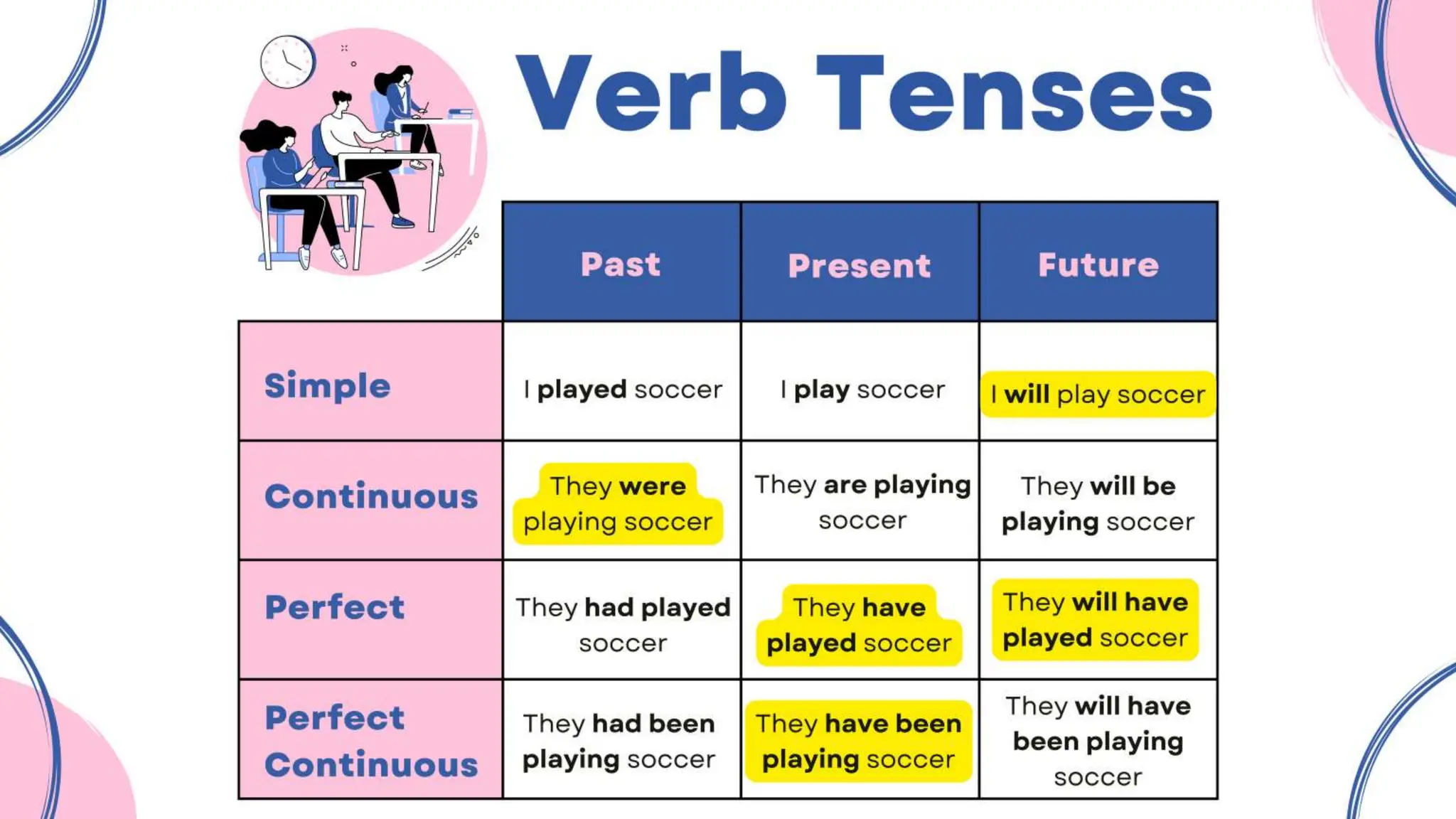 Verb Tenses

| | Past | Present | Future |
|---|---|---|---|
| Simple | I played soccer | I play soccer | I will play soccer |
| Continuous | They were playing soccer | They are playing soccer | They will be playing soccer |
| Perfect | They had played soccer | They have played soccer | They will have played soccer |
| Perfect Continuous | They had been playing soccer | They have been playing soccer | They will have been playing soccer |